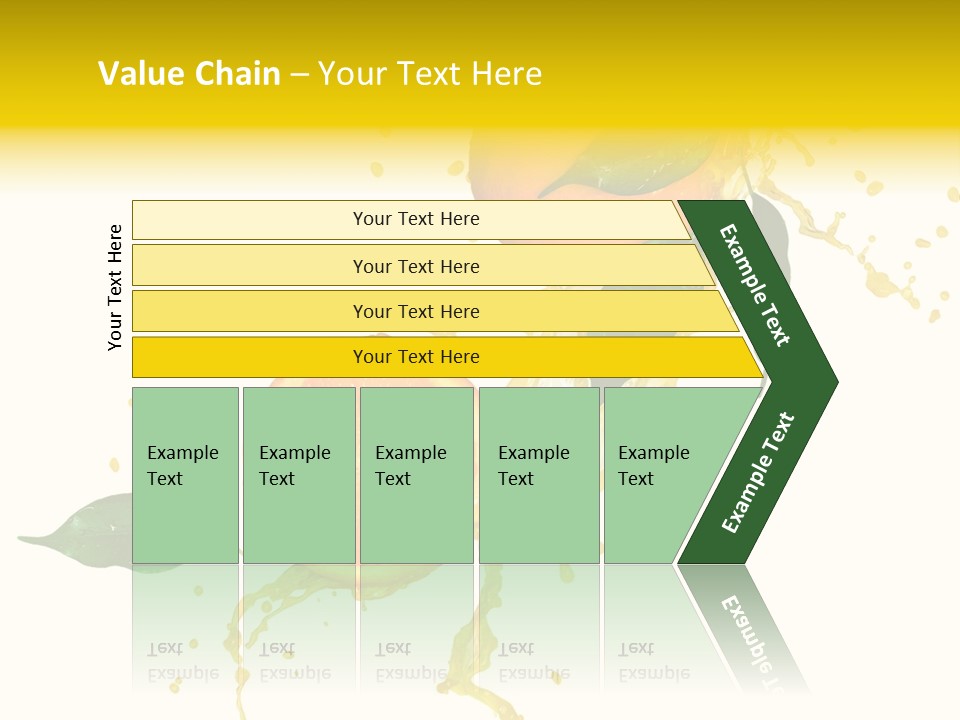 Value Chain – Your Text Here

Your Text Here

Your Text Here

Your Text Here

Your Text Here

Your Text Here

Example Text

Example Text

Example Text

Example Text

Example Text

Example Text

Example Text